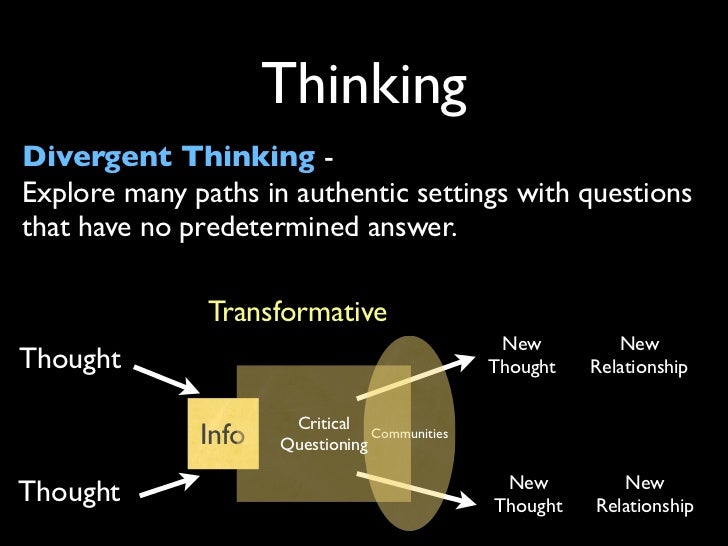 Thinking

Divergent Thinking -
Explore many paths in authentic settings with questions that have no predetermined answer.

Transformative

Thought

Thought

Info

Critical Questioning

Communities

New Thought

New Relationship

New Thought

New Relationship